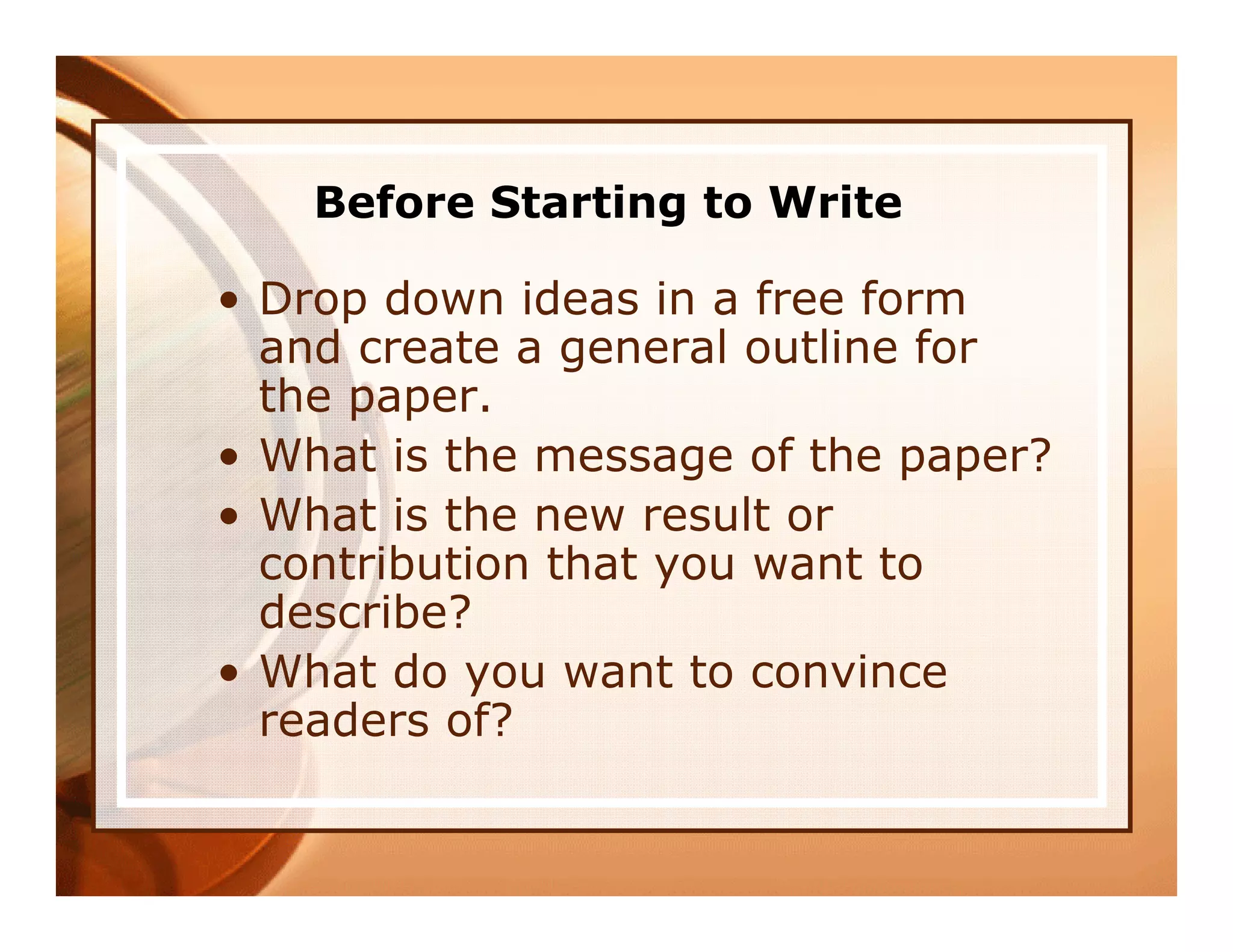 Before Starting to Write

• Drop down ideas in a free form and create a general outline for the paper.
• What is the message of the paper?
• What is the new result or contribution that you want to describe?
• What do you want to convince readers of?